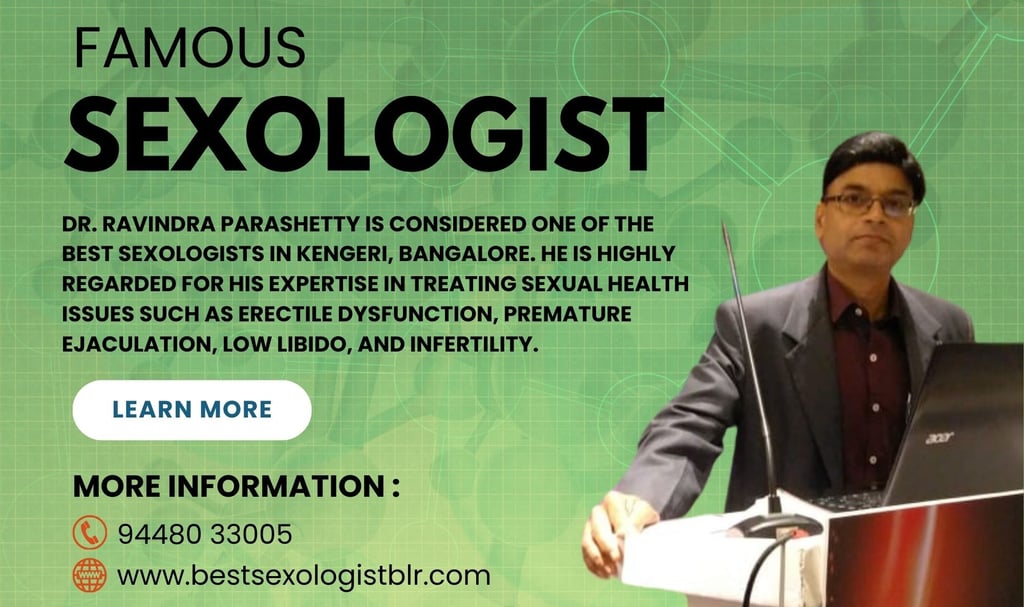 FAMOUS
SEXOLOGIST

DR. RAVINDRA PARASHETTY IS CONSIDERED ONE OF THE BEST SEXOLOGISTS IN KENGERI, BANGALORE. HE IS HIGHLY REGARDED FOR HIS EXPERTISE IN TREATING SEXUAL HEALTH ISSUES SUCH AS ERECTILE DYSFUNCTION, PREMATURE EJACULATION, LOW LIBIDO, AND INFERTILITY.

LEARN MORE

MORE INFORMATION :
94480 33005
www.bestsexologistblr.com

acer